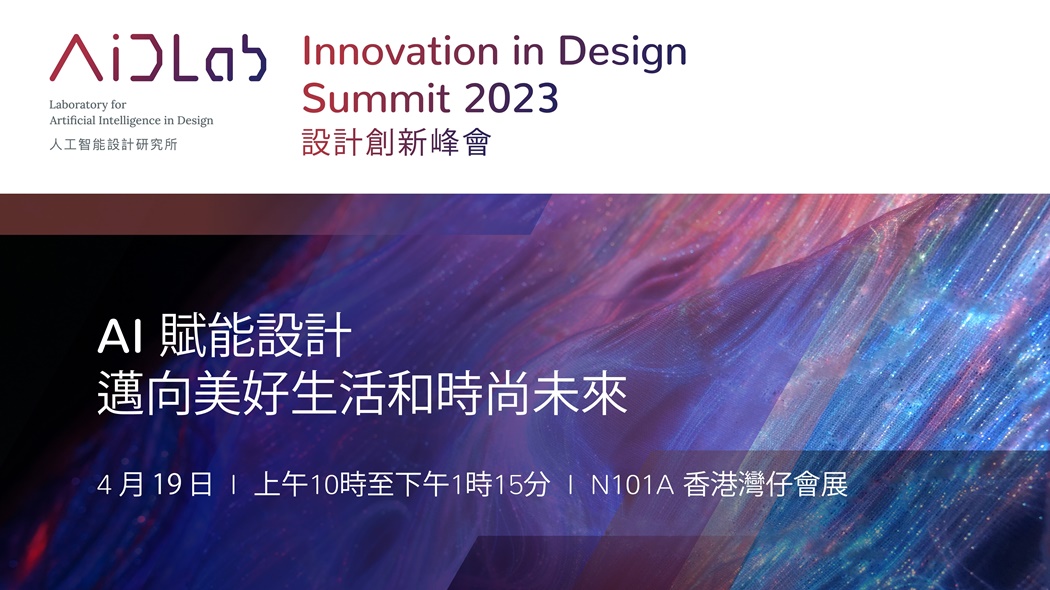 AiDLab
Laboratory for Artificial Intelligence in Design
人工智能設計研究所

Innovation in Design Summit 2023
設計創新峰會

AI 賦能設計
邁向美好生活和時尚未來

4 月 19 日 | 上午10時至下午1時15分 | N101A 香港灣仔會展